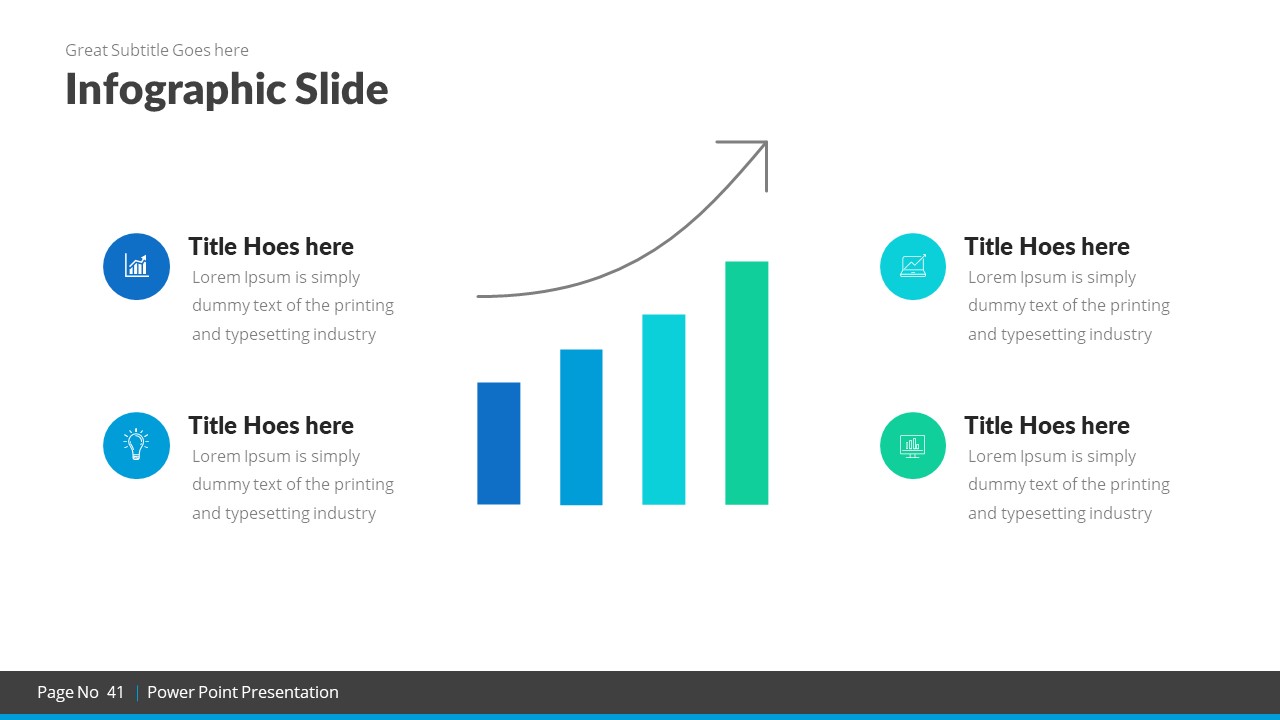 Great Subtitle Goes here

Infographic Slide

Title Hoes here

Lorem Ipsum is simply dummy text of the printing and typesetting industry

Title Hoes here

Lorem Ipsum is simply dummy text of the printing and typesetting industry

Title Hoes here

Lorem Ipsum is simply dummy text of the printing and typesetting industry

Title Hoes here

Lorem Ipsum is simply dummy text of the printing and typesetting industry

Page No 41 | Power Point Presentation